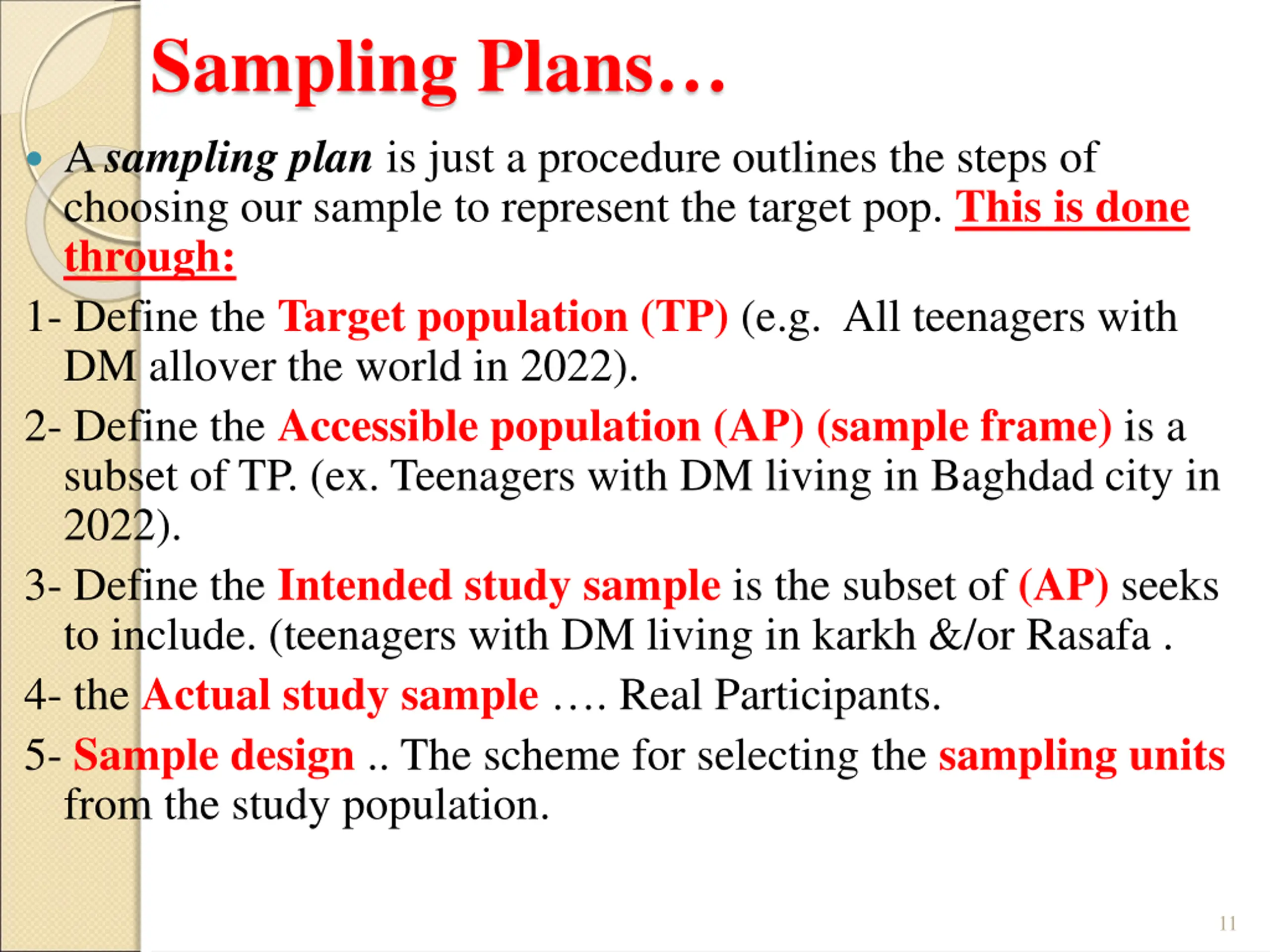 Sampling Plans…

• A sampling plan is just a procedure outlines the steps of choosing our sample to represent the target pop. This is done through:

1- Define the Target population (TP) (e.g. All teenagers with DM allover the world in 2022).

2- Define the Accessible population (AP) (sample frame) is a subset of TP. (ex. Teenagers with DM living in Baghdad city in 2022).

3- Define the Intended study sample is the subset of (AP) seeks to include. (teenagers with DM living in karkh &/or Rasafa .

4- the Actual study sample …. Real Participants.

5- Sample design .. The scheme for selecting the sampling units from the study population.

11